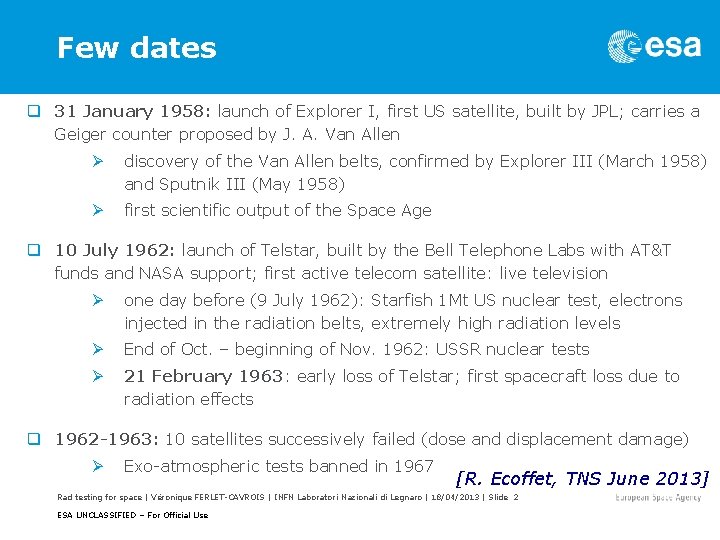 Few dates

esa

❑ 31 January 1958: launch of Explorer I, first US satellite, built by JPL; carries a Geiger counter proposed by J. A. Van Allen

➢ discovery of the Van Allen belts, confirmed by Explorer III (March 1958) and Sputnik III (May 1958)

➢ first scientific output of the Space Age

❑ 10 July 1962: launch of Telstar, built by the Bell Telephone Labs with AT&T funds and NASA support; first active telecom satellite: live television

➢ one day before (9 July 1962): Starfish 1Mt US nuclear test, electrons injected in the radiation belts, extremely high radiation levels

➢ End of Oct. – beginning of Nov. 1962: USSR nuclear tests

➢ 21 February 1963: early loss of Telstar; first spacecraft loss due to radiation effects

❑ 1962-1963: 10 satellites successively failed (dose and displacement damage)

➢ Exo-atmospheric tests banned in 1967

[R. Ecoffet, TNS June 2013]

Rad testing for space | Véronique FERLET-CAVROIS | INFN Laboratori Nazionali di Legnaro | 18/04/2013 | Slide 2

European Space Agency

ESA UNCLASSIFIED – For Official Use